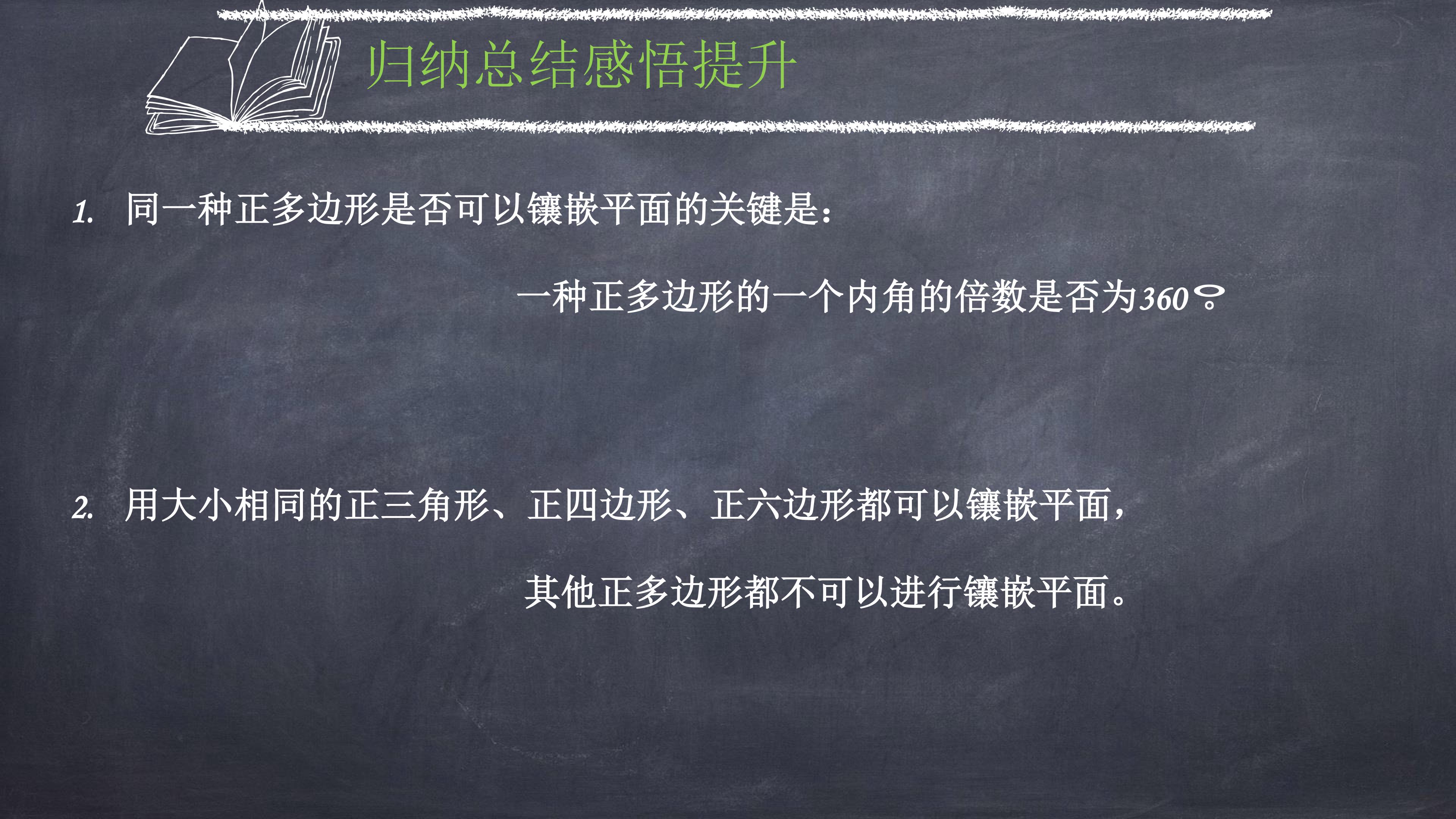 归纳总结感悟提升

1. 同一种正多边形是否可以镶嵌平面的关键是：

一种正多边形的一个内角的倍数是否为360？

2. 用大小相同的正三角形、正四边形、正六边形都可以镶嵌平面，

其他正多边形都不可以进行镶嵌平面。